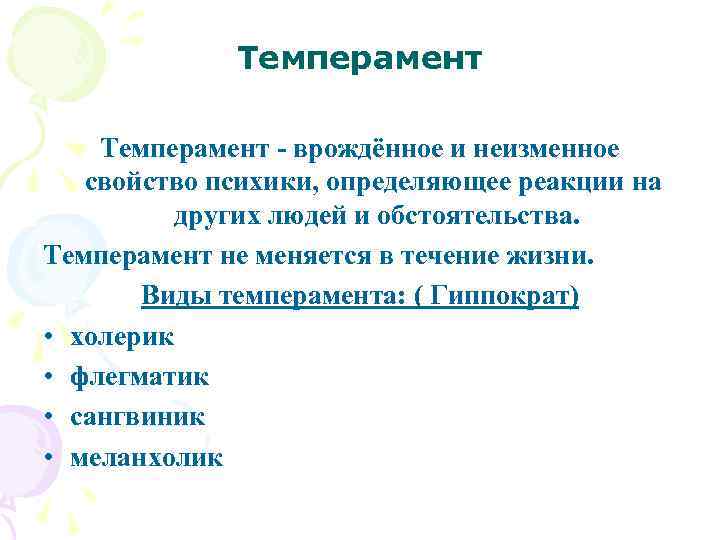 Темперамент

Темперамент - врождённое и неизменное свойство психики, определяющее реакции на других людей и обстоятельства.

Темперамент не меняется в течение жизни.

Виды темперамента: ( Гиппократ)

• холерик
• флегматик
• сангвиник
• меланхолик